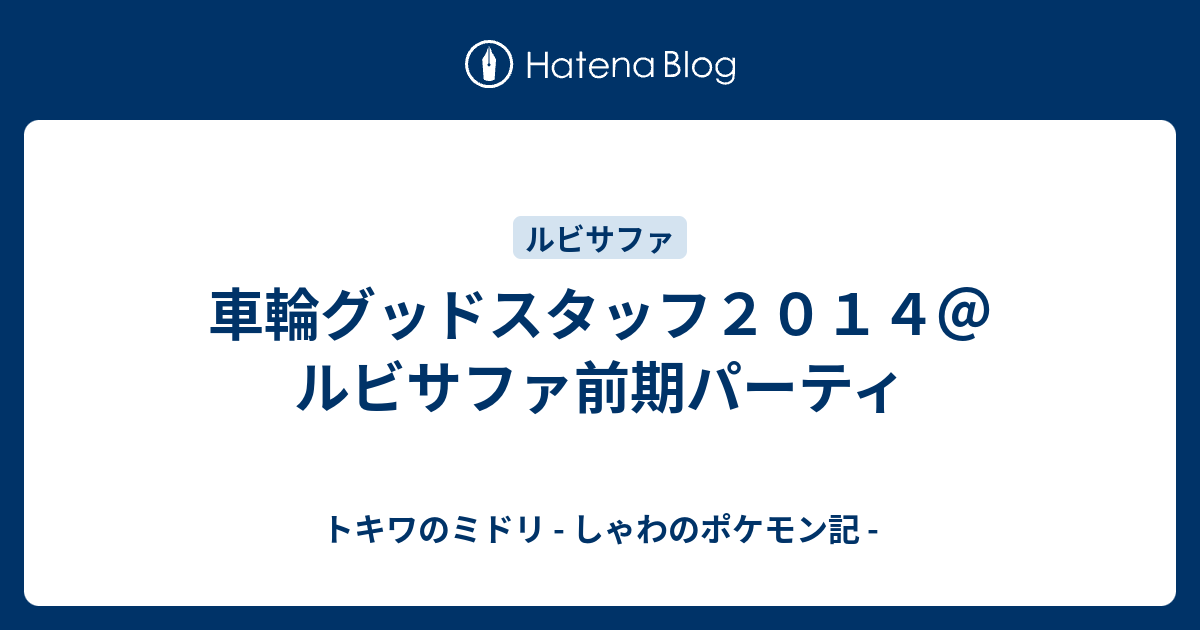 Hatena Blog

ルビサファ

車輪グッドスタッフ２０１４＠ルビサファ前期パーティ

トキワのミドリ - しゃわのポケモン記 -